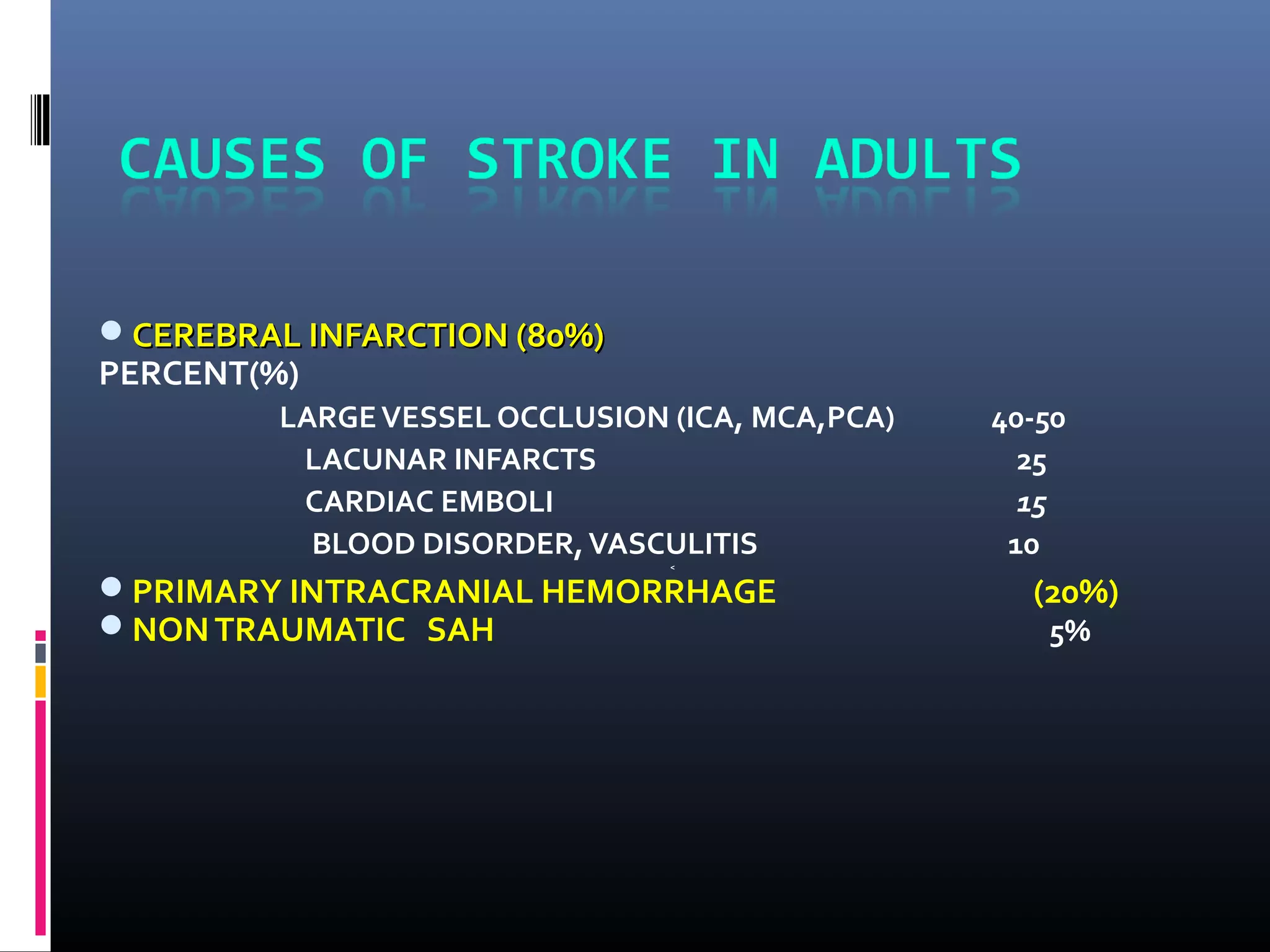 CAUSES OF STROKE IN ADULTS

CEREBRAL INFARCTION (80%)
PERCENT(%)

LARGE VESSEL OCCLUSION (ICA, MCA,PCA) 40-50
LACUNAR INFARCTS 25
CARDIAC EMBOLI 15
BLOOD DISORDER, VASCULITIS 10

PRIMARY INTRACRANIAL HEMORRHAGE (20%)
NON TRAUMATIC SAH 5%